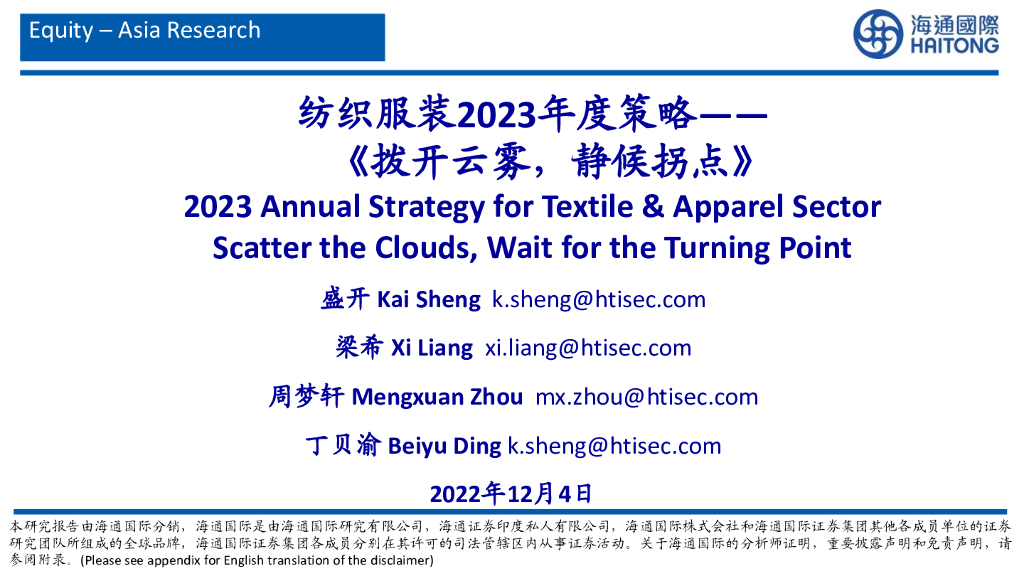 Equity – Asia Research

海通國際
HAITONG

纺织服装2023年度策略——
《拨开云雾，静候拐点》
2023 Annual Strategy for Textile & Apparel Sector
Scatter the Clouds, Wait for the Turning Point

盛开 Kai Sheng k.sheng@htisec.com

梁希 Xi Liang xi.liang@htisec.com

周梦轩 Mengxuan Zhou mx.zhou@htisec.com

丁贝渝 Beiyu Ding k.sheng@htisec.com

2022年12月4日

本研究报告由海通国际分销，海通国际是由海通国际研究有限公司，海通证券印度私人有限公司，海通国际株式会社和海通国际证券集团其他各成员单位的证券研究团队所组成的全球品牌，海通国际证券集团各成员分别在其许可的司法管辖区内从事证券活动。关于海通国际的分析师证明，重要披露声明和免责声明，请参阅附录。(Please see appendix for English translation of the disclaimer)